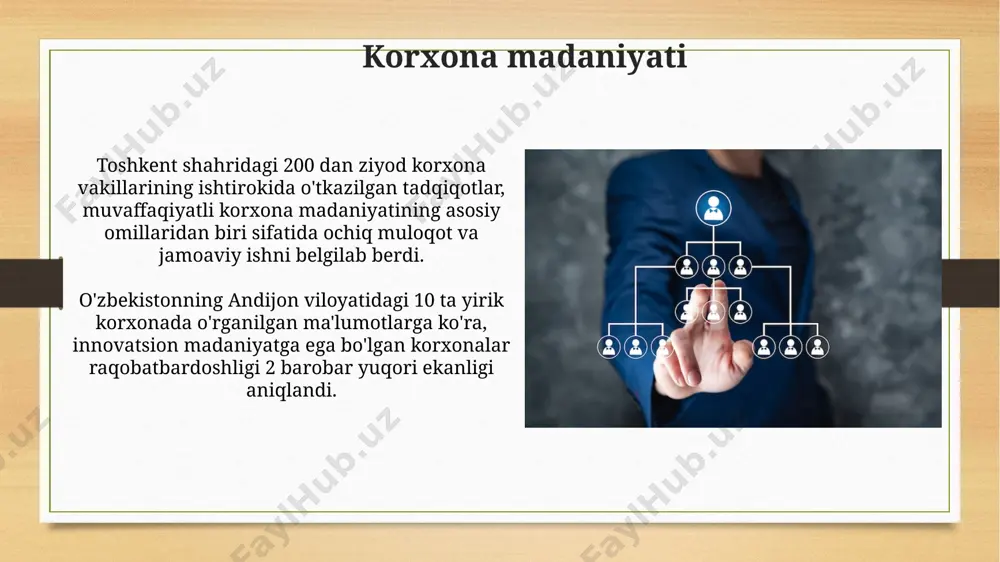 Korxona madaniyati

Toshkent shahridagi 200 dan ziyod korxona vakillarining ishtirokida o'tkazilgan tadqiqotlar, muvaffaqiyatli korxona madaniyatining asosiy omillaridan biri sifatida ochiq muloqot va jamoaviy ishni belgilab berdi.

O'zbekistonning Andijon viloyatidagi 10 ta yirik korxonada o'rganilgan ma'lumotlarga ko'ra, innovatsion madaniyatga ega bo'lgan korxonalar raqobatbardoshligi 2 barobar yuqori ekanligi aniqlandi.

FaylHub.uz FaylHub.uz FaylHub.uz FaylHub.uz FaylHub.uz FaylHub.uz